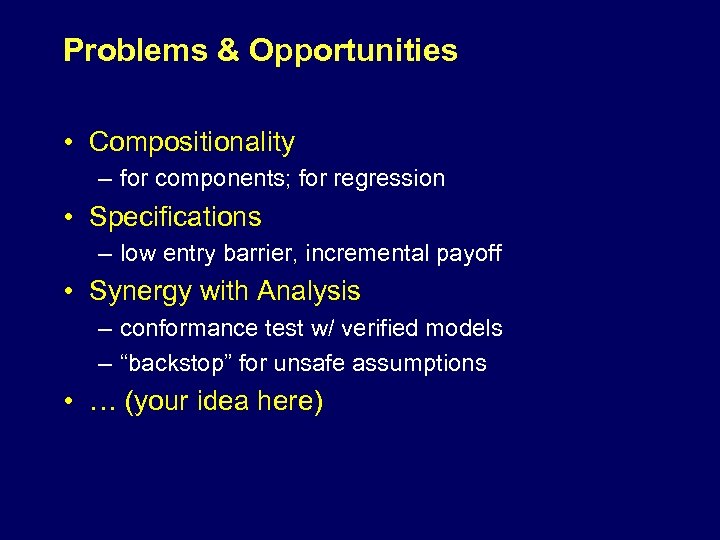 Problems & Opportunities

• Compositionality
– for components; for regression
• Specifications
– low entry barrier, incremental payoff
• Synergy with Analysis
– conformance test w/ verified models
– “backstop” for unsafe assumptions
• … (your idea here)